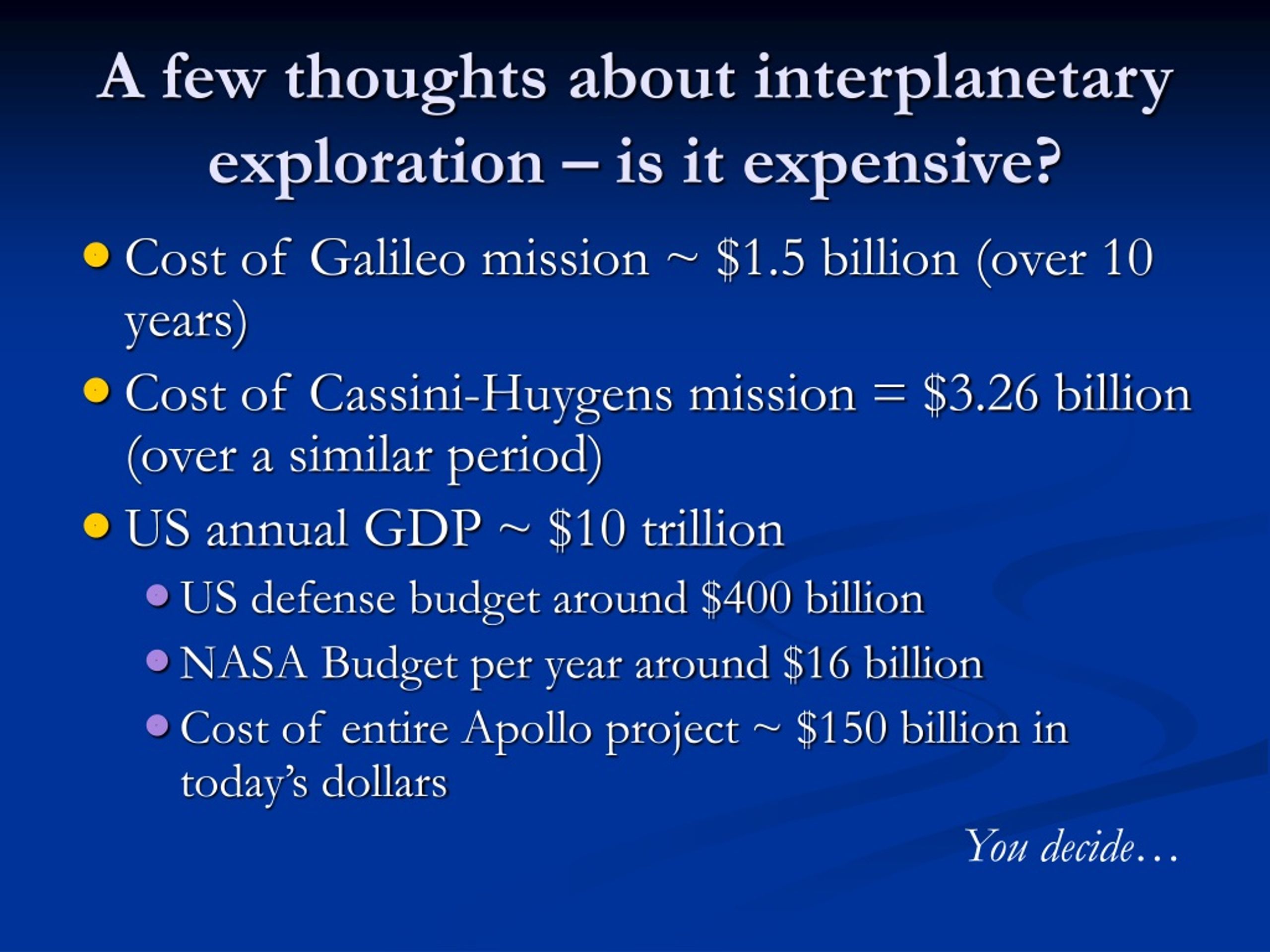 A few thoughts about interplanetary exploration – is it expensive?

- Cost of Galileo mission ~ \$1.5 billion (over 10 years)
- Cost of Cassini-Huygens mission = \$3.26 billion (over a similar period)
- US annual GDP ~ \$10 trillion
  - US defense budget around \$400 billion
  - NASA Budget per year around \$16 billion
  - Cost of entire Apollo project ~ \$150 billion in today's dollars

You decide…